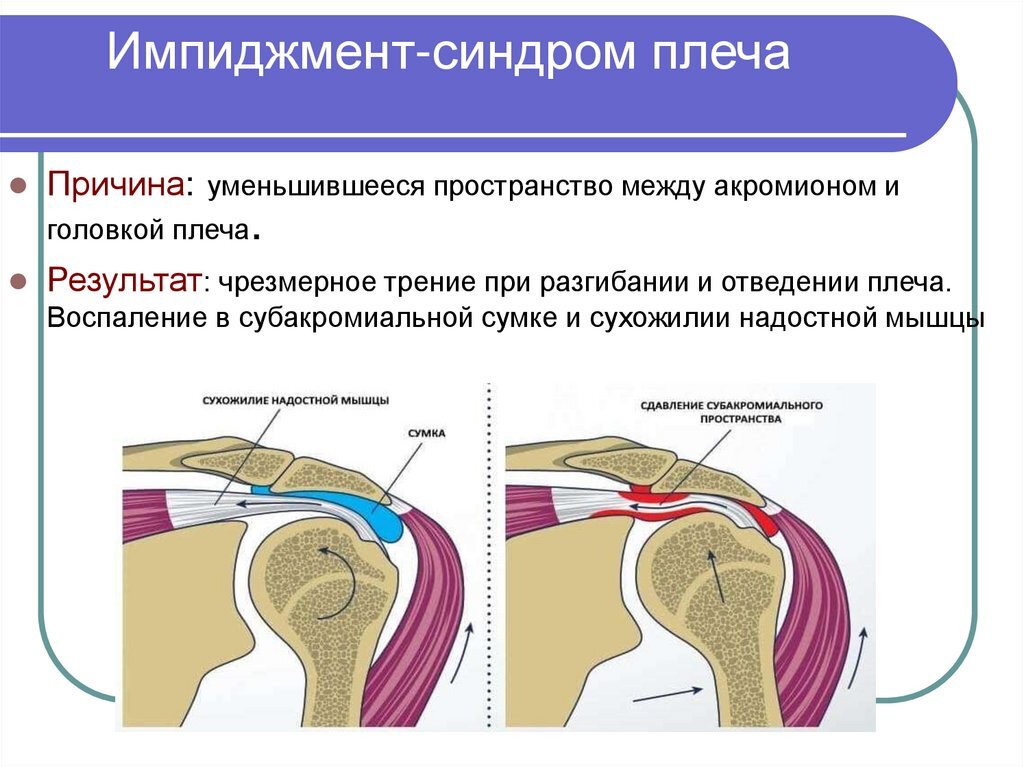 Импиджмент-синдром плеча

Причина: уменьшившееся пространство между акромионом и головкой плеча.

Результат: чрезмерное трение при разгибании и отведении плеча. Воспаление в субакромиальной сумке и сухожилии надостной мышцы

СУХОЖИЛИЕ НАДОСТНОЙ МЫШЦЫ

СУМКА

СДАВЛЕНИЕ СУБАКРОМИАЛЬНОГО ПРОСТРАНСТВА